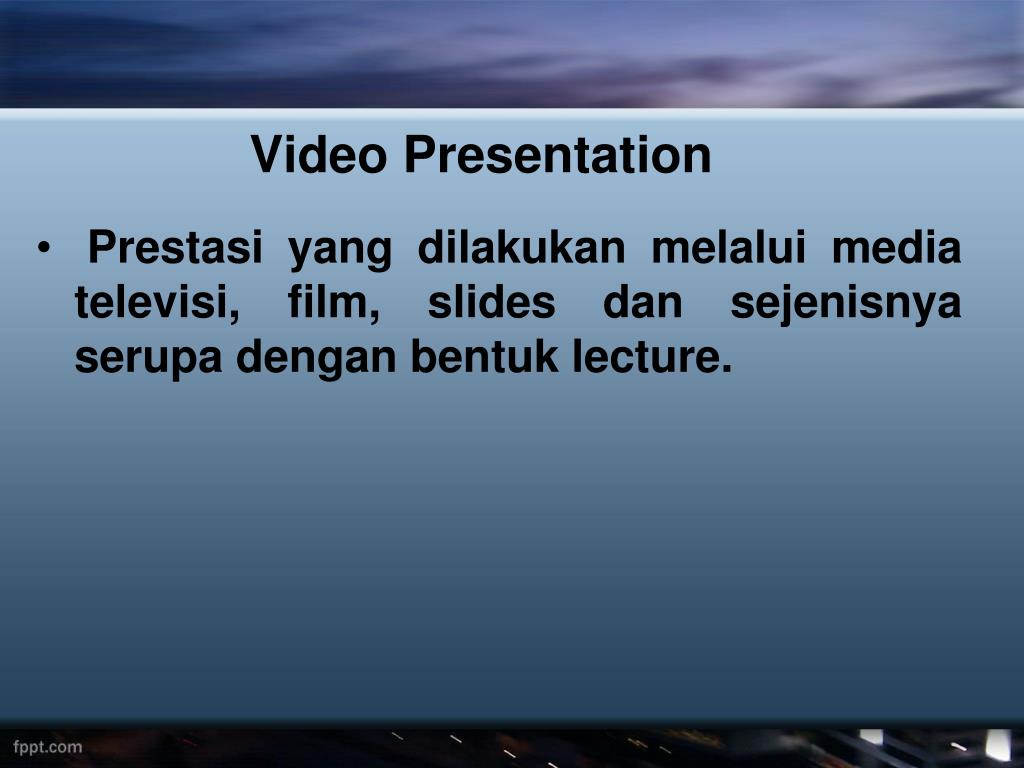 Video Presentation

• Prestasi yang dilakukan melalui media televisi, film, slides dan sejenisnya serupa dengan bentuk lecture.

fppt.com